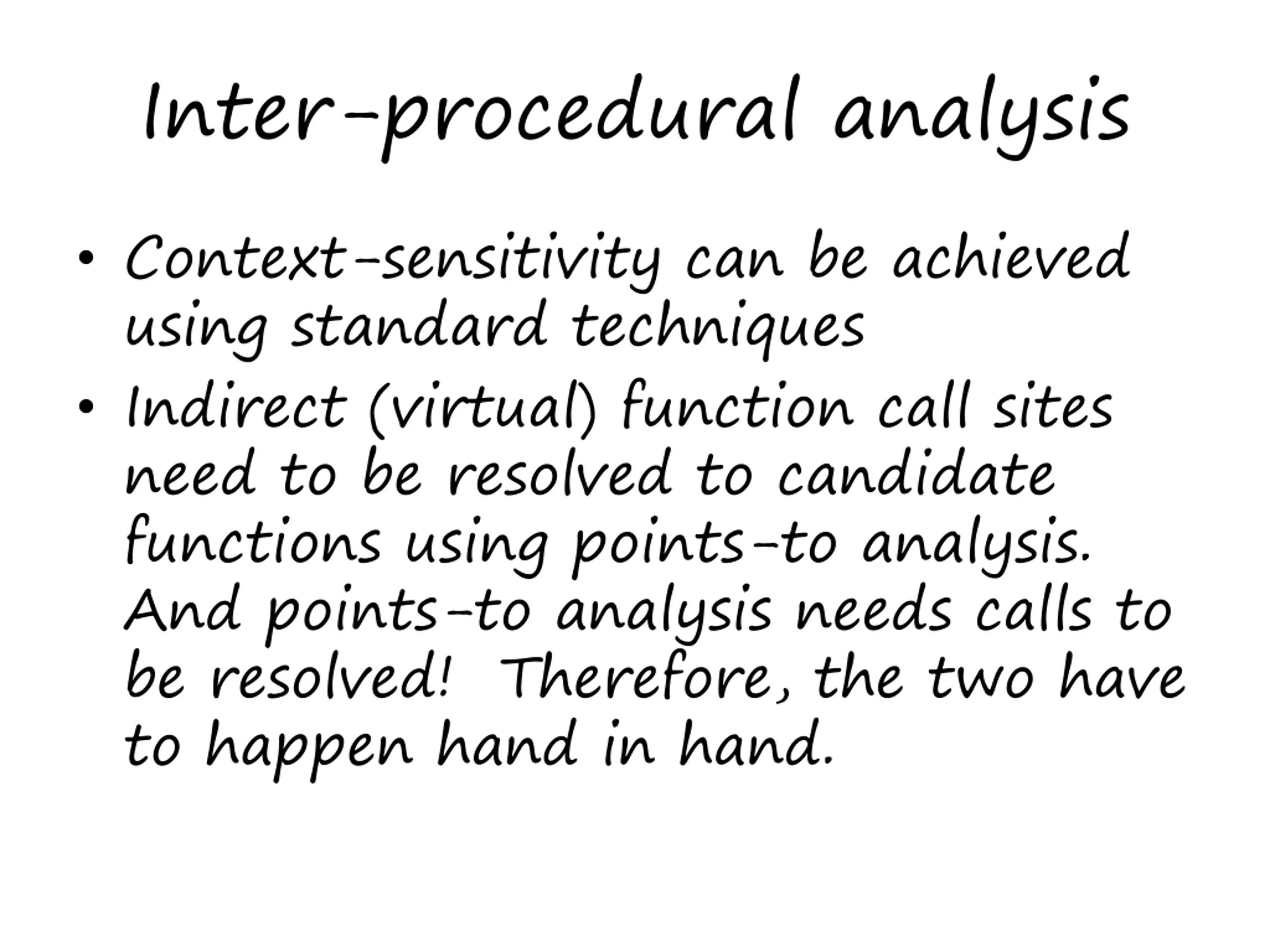 Inter-procedural analysis

• Context-sensitivity can be achieved using standard techniques
• Indirect (virtual) function call sites need to be resolved to candidate functions using points-to analysis. And points-to analysis needs calls to be resolved! Therefore, the two have to happen hand in hand.